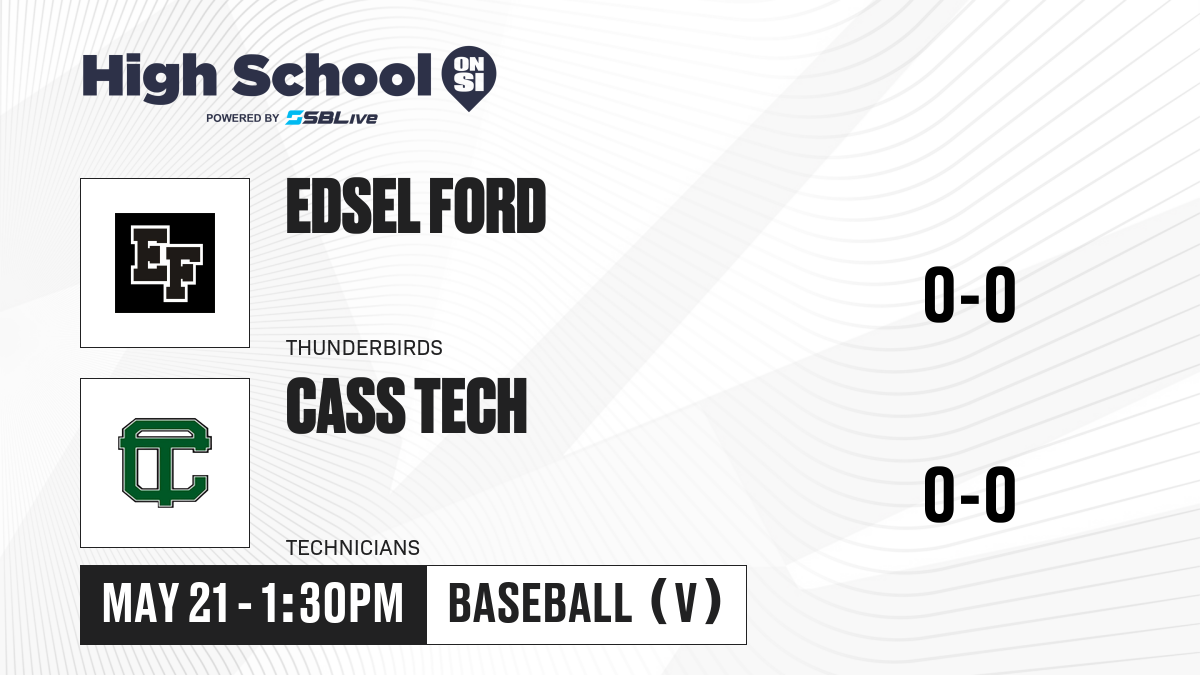 High School ON SI
POWERED BY SBLive

EF
EDSEL FORD
THUNDERBIRDS
0-0

CT
CASS TECH
TECHNICIANS
0-0

MAY 21 - 1:30PM
BASEBALL (V)